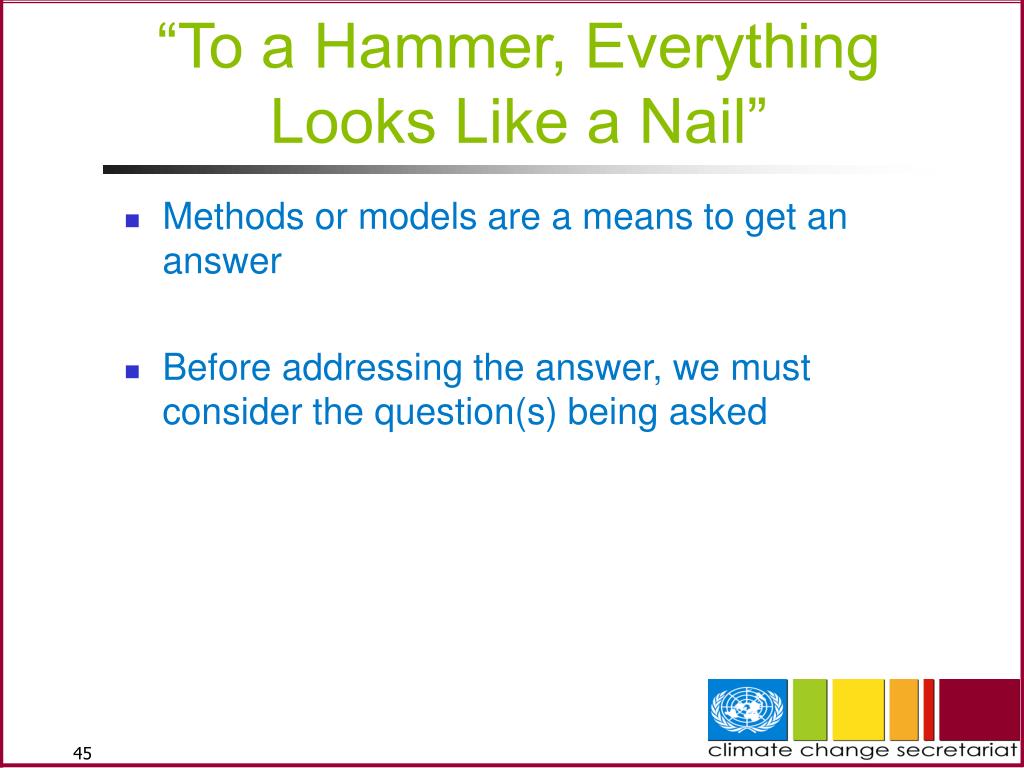 “To a Hammer, Everything Looks Like a Nail”

Methods or models are a means to get an answer

Before addressing the answer, we must consider the question(s) being asked

45

climate change secretariat